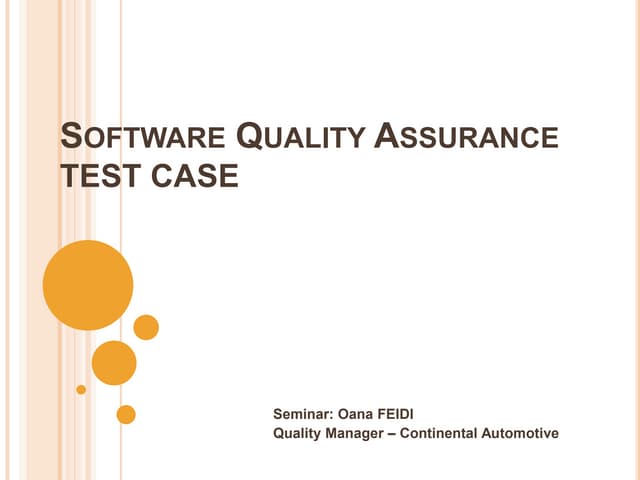 SOFTWARE QUALITY ASSURANCE TEST CASE

Seminar: Oana FEIDI
Quality Manager – Continental Automotive